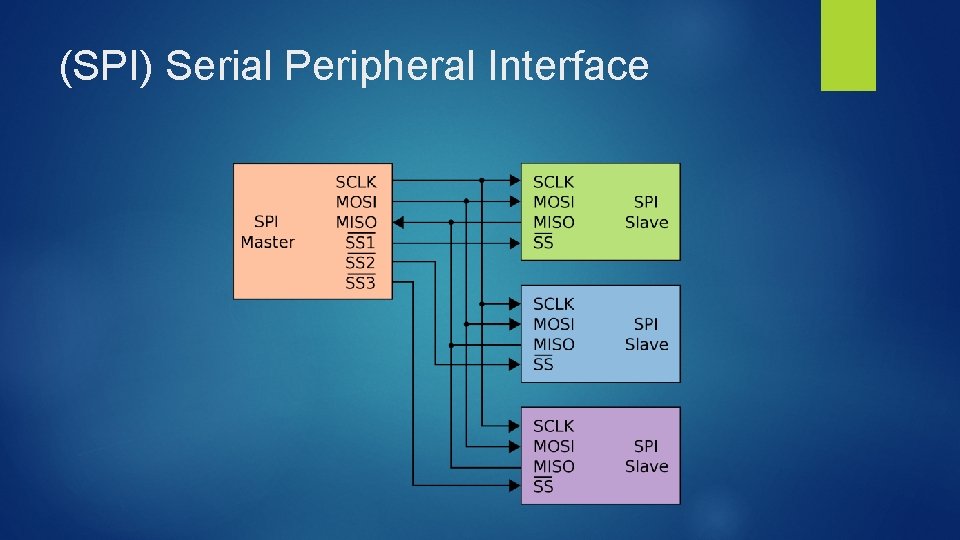 (SPI) Serial Peripheral Interface

SPI Master
SCLK
MOSI
MISO
$\overline{SS1}$
$\overline{SS2}$
$\overline{SS3}$

SCLK
MOSI
MISO
$\overline{SS}$
SPI Slave

SCLK
MOSI
MISO
$\overline{SS}$
SPI Slave

SCLK
MOSI
MISO
$\overline{SS}$
SPI Slave